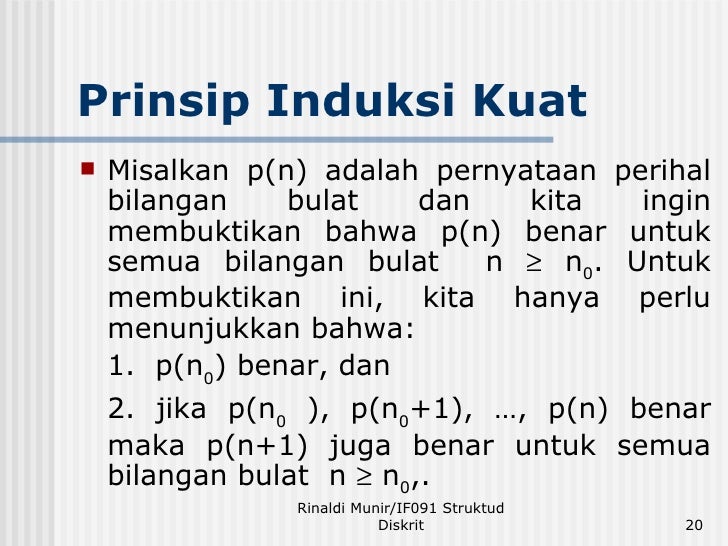 Prinsip Induksi Kuat

Misalkan p(n) adalah pernyataan perihal bilangan bulat dan kita ingin membuktikan bahwa p(n) benar untuk semua bilangan bulat $n \geq n_0$. Untuk membuktikan ini, kita hanya perlu menunjukkan bahwa:

1. $p(n_0)$ benar, dan

2. jika $p(n_0)$, $p(n_0+1)$, …, p(n) benar maka p(n+1) juga benar untuk semua bilangan bulat $n \geq n_0$,.

Rinaldi Munir/IF091 Struktud Diskrit

20